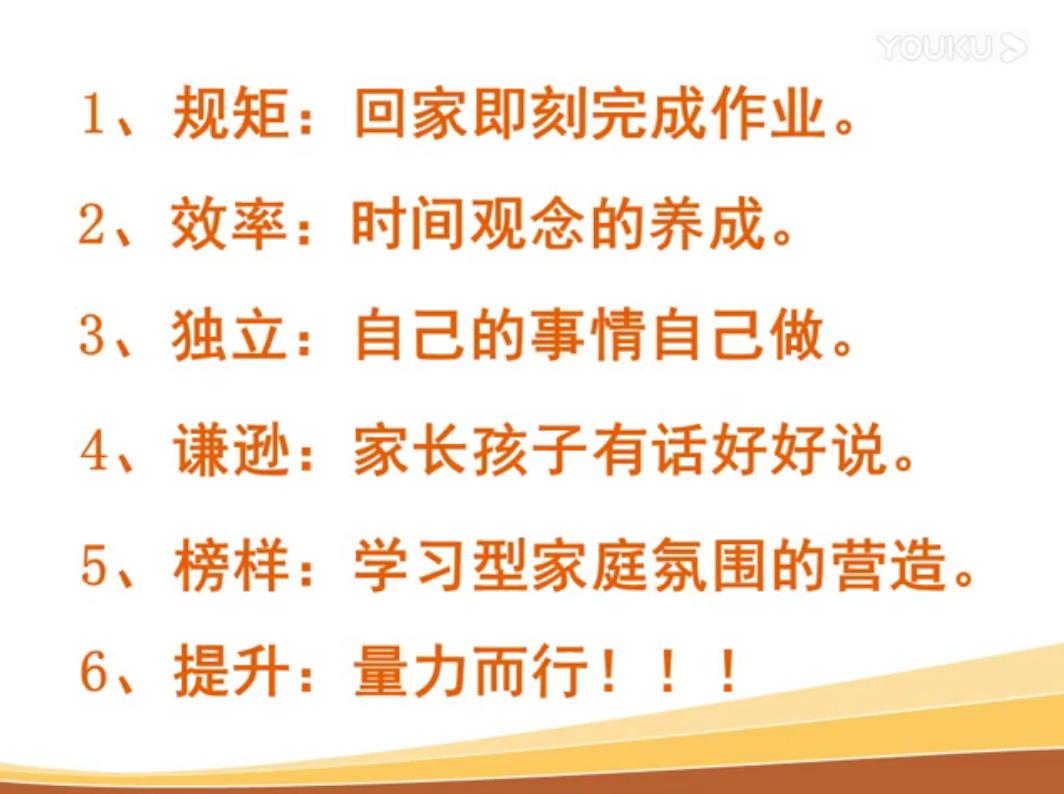 YOUKU

1、规矩：回家即刻完成作业。

2、效率：时间观念的养成。

3、独立：自己的事情自己做。

4、谦逊：家长孩子有话好好说。

5、榜样：学习型家庭氛围的营造。

6、提升：量力而行！！！